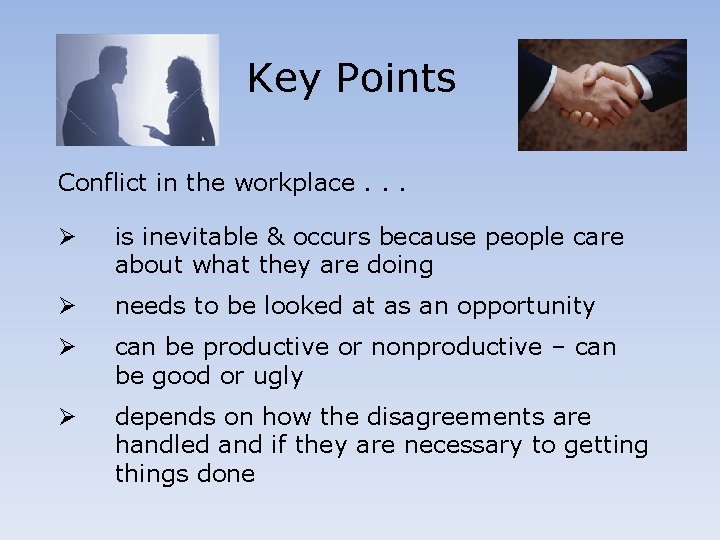 Key Points

Conflict in the workplace . . .

➢ is inevitable & occurs because people care about what they are doing

➢ needs to be looked at as an opportunity

➢ can be productive or nonproductive – can be good or ugly

➢ depends on how the disagreements are handled and if they are necessary to getting things done